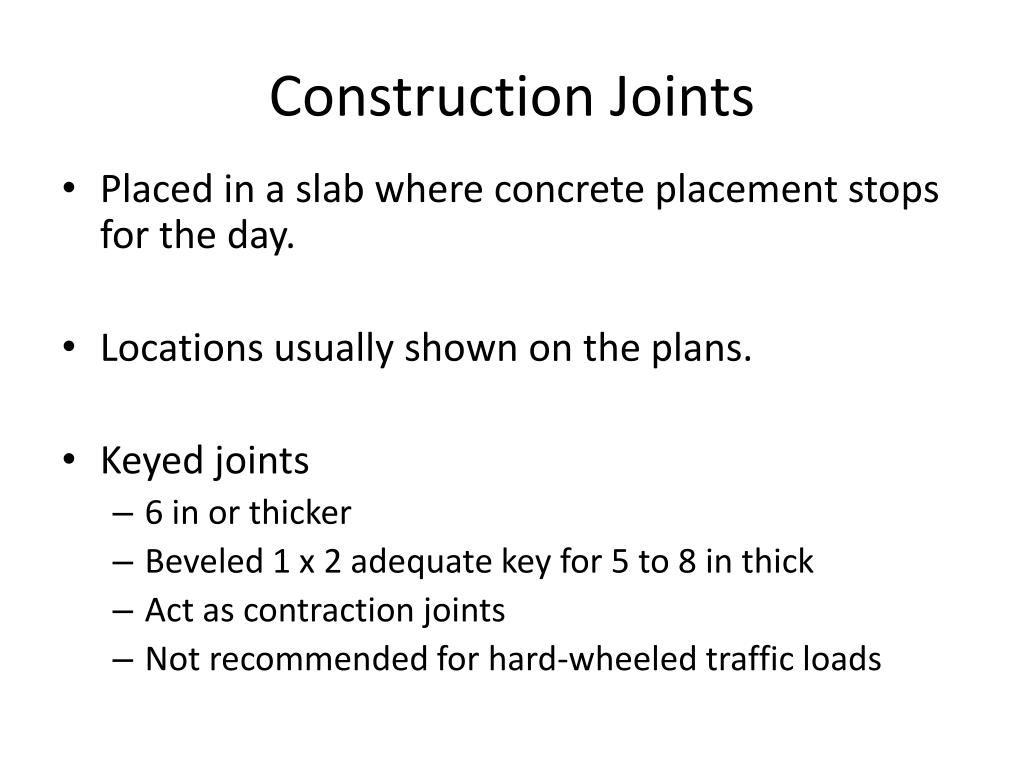 Construction Joints

• Placed in a slab where concrete placement stops for the day.

• Locations usually shown on the plans.

• Keyed joints
– 6 in or thicker
– Beveled 1 x 2 adequate key for 5 to 8 in thick
– Act as contraction joints
– Not recommended for hard-wheeled traffic loads